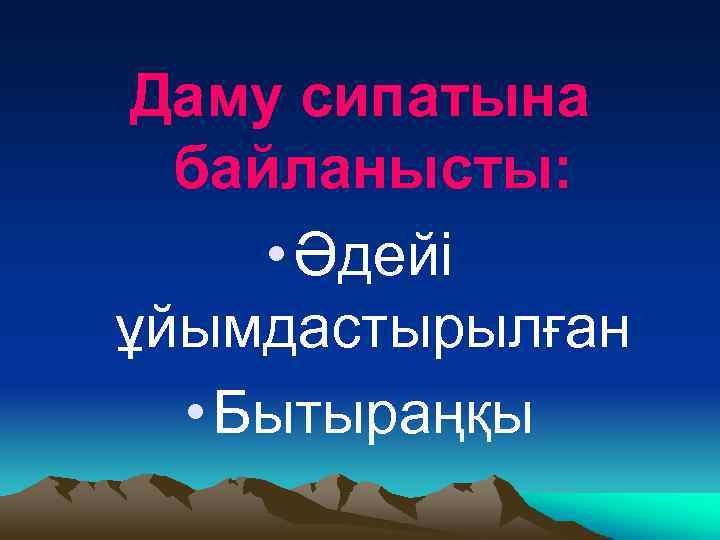 Даму сипатына байланысты:

• Әдейі ұйымдастырылған

• Бытыраңқы